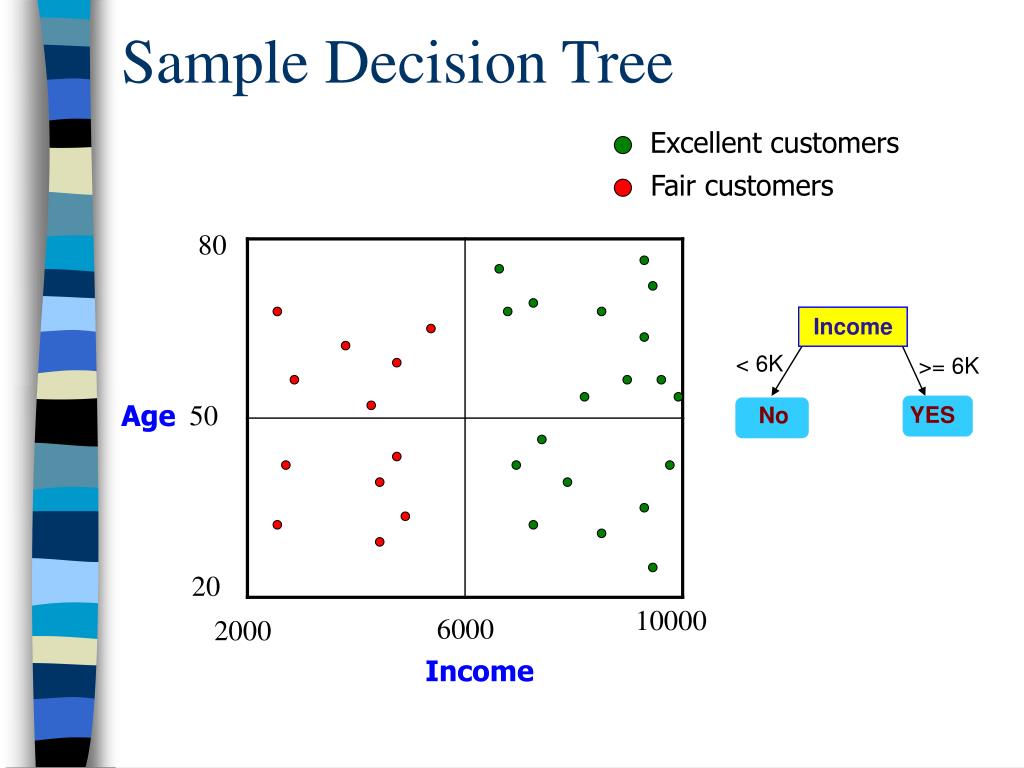 Sample Decision Tree

Excellent customers
Fair customers

80
Age 50
20
2000
6000
10000
Income

Income
< 6K
>= 6K
No
YES